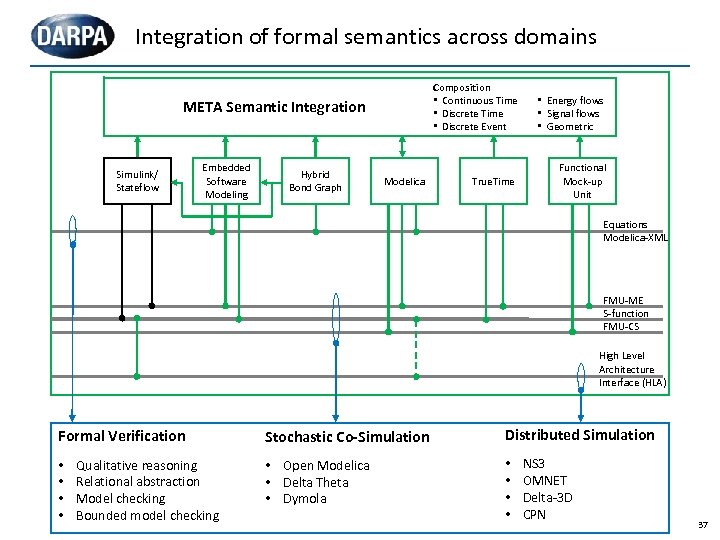 DARPA

Integration of formal semantics across domains

META Semantic Integration

Composition
• Continuous Time
• Discrete Time
• Discrete Event

• Energy flows
• Signal flows
• Geometric

Simulink/ Stateflow

Embedded Software Modeling

Hybrid Bond Graph

Modelica

TrueTime

Functional Mock-up Unit

Equations Modelica-XML

FMU-ME
S-function
FMU-CS

High Level Architecture Interface (HLA)

Formal Verification
• Qualitative reasoning
• Relational abstraction
• Model checking
• Bounded model checking

Stochastic Co-Simulation
• Open Modelica
• Delta Theta
• Dymola

Distributed Simulation
• NS3
• OMNET
• Delta-3D
• CPN

37